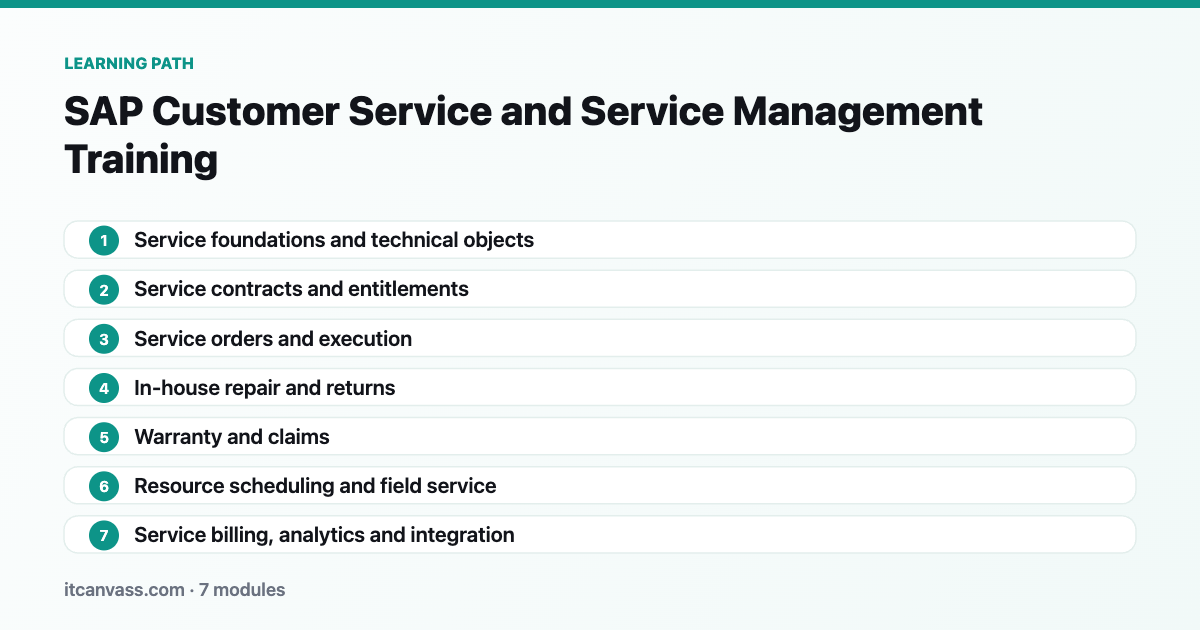 LEARNING PATH

SAP Customer Service and Service Management Training

1 Service foundations and technical objects

2 Service contracts and entitlements

3 Service orders and execution

4 In-house repair and returns

5 Warranty and claims

6 Resource scheduling and field service

7 Service billing, analytics and integration

itcanvass.com · 7 modules